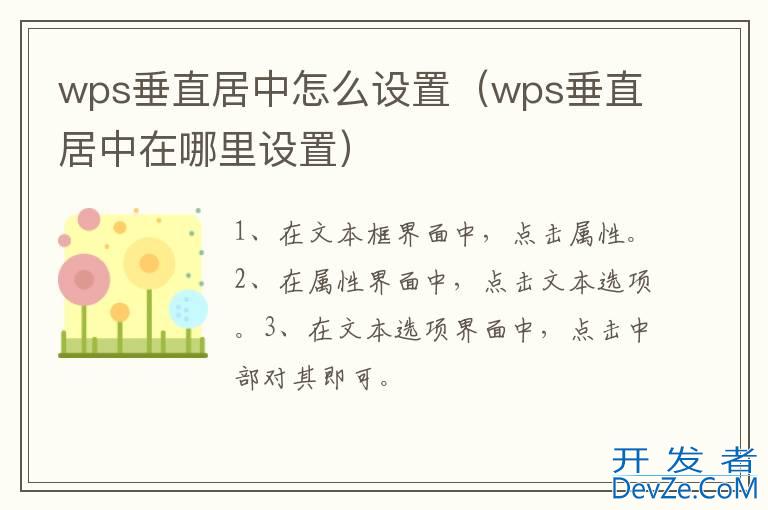 wps垂直居中怎么设置（wps垂直居中在哪里设置）

1、在文本框界面中，点击属性。2、在属性界面中，点击文本选项。3、在文本选项界面中，点击中部对其即可。

开发者
DevZe.CoM